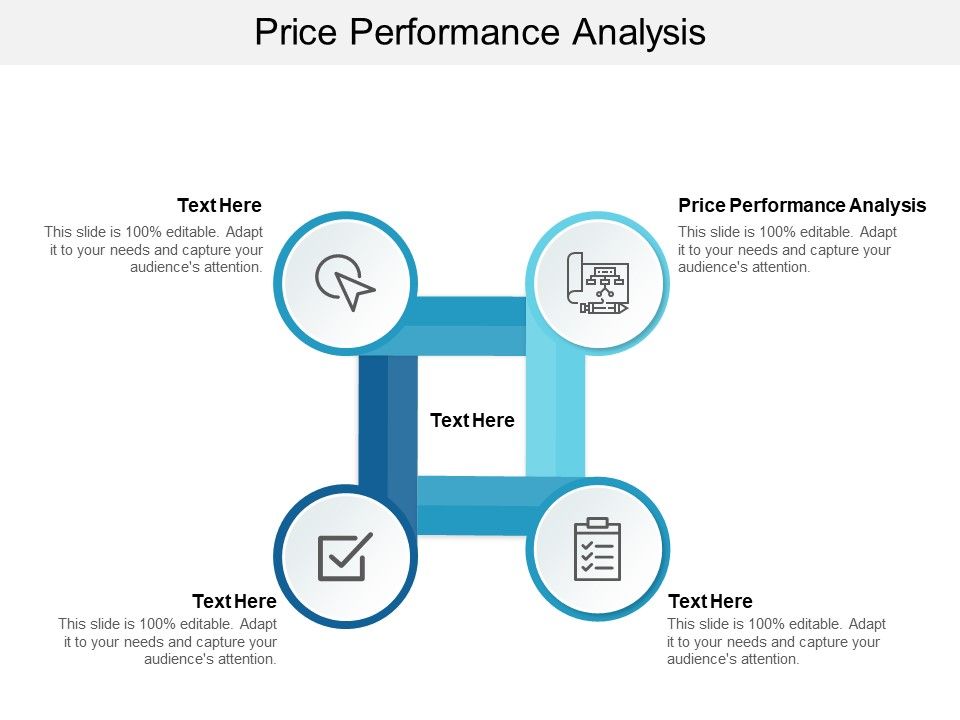 Price Performance Analysis

Text Here
This slide is 100% editable. Adapt it to your needs and capture your audience's attention.

Price Performance Analysis
This slide is 100% editable. Adapt it to your needs and capture your audience's attention.

Text Here

Text Here
This slide is 100% editable. Adapt it to your needs and capture your audience's attention.

Text Here
This slide is 100% editable. Adapt it to your needs and capture your audience's attention.